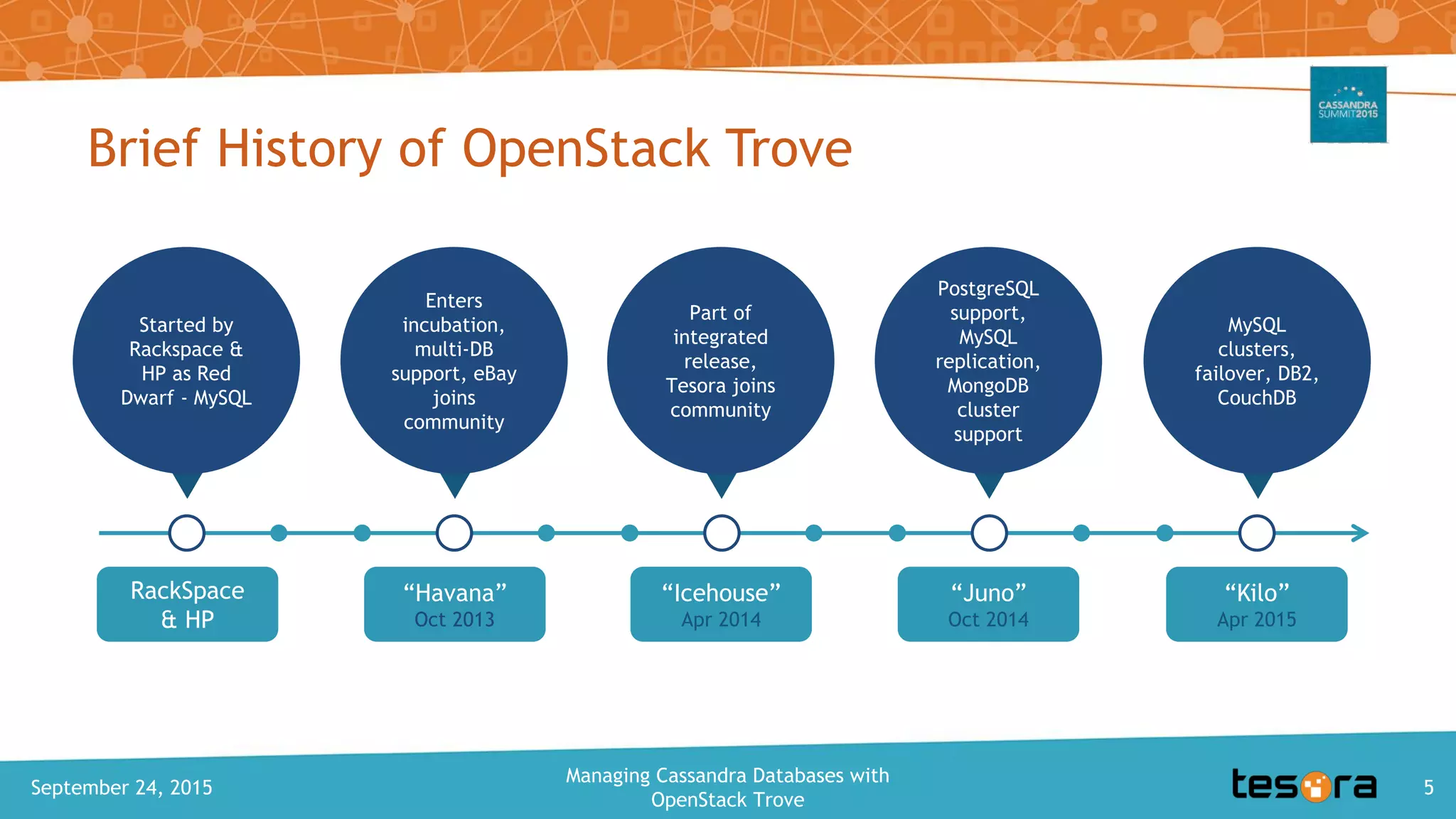 CASSANDRA SUMMIT2015

Brief History of OpenStack Trove

Started by Rackspace & HP as Red Dwarf - MySQL

Enters incubation, multi-DB support, eBay joins community

Part of integrated release, Tesora joins community

PostgreSQL support, MySQL replication, MongoDB cluster support

MySQL clusters, failover, DB2, CouchDB

RackSpace & HP

“Havana”
Oct 2013

“Icehouse”
Apr 2014

“Juno”
Oct 2014

“Kilo”
Apr 2015

September 24, 2015

Managing Cassandra Databases with OpenStack Trove

tesora

5